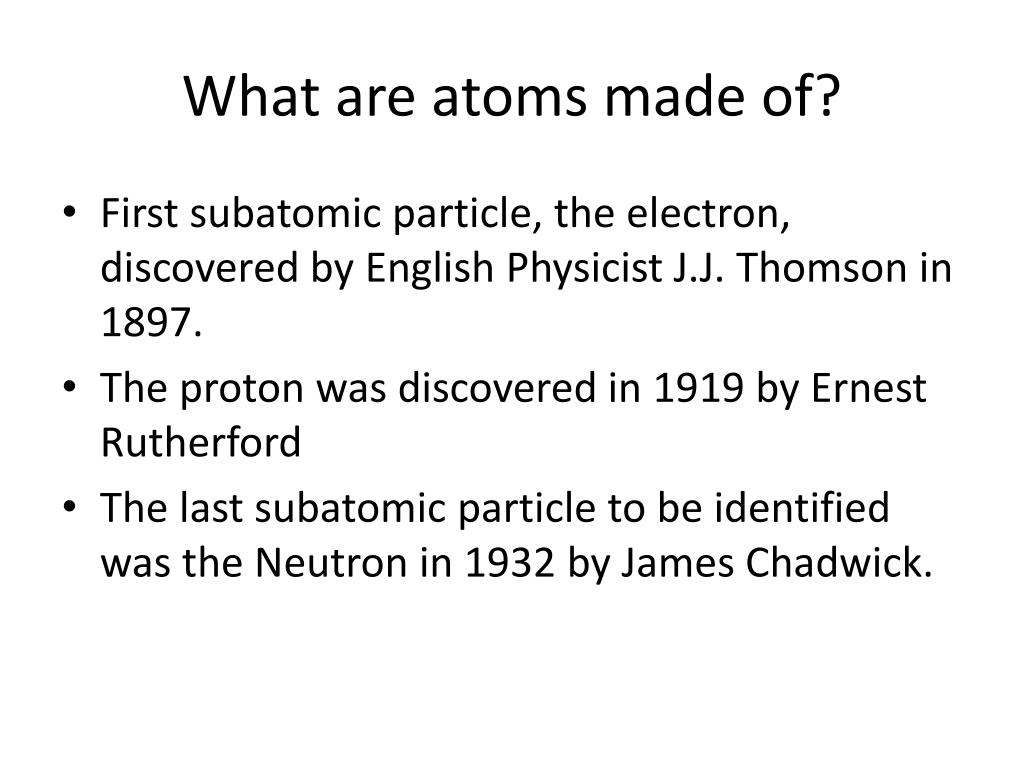 What are atoms made of?

• First subatomic particle, the electron, discovered by English Physicist J.J. Thomson in 1897.
• The proton was discovered in 1919 by Ernest Rutherford
• The last subatomic particle to be identified was the Neutron in 1932 by James Chadwick.